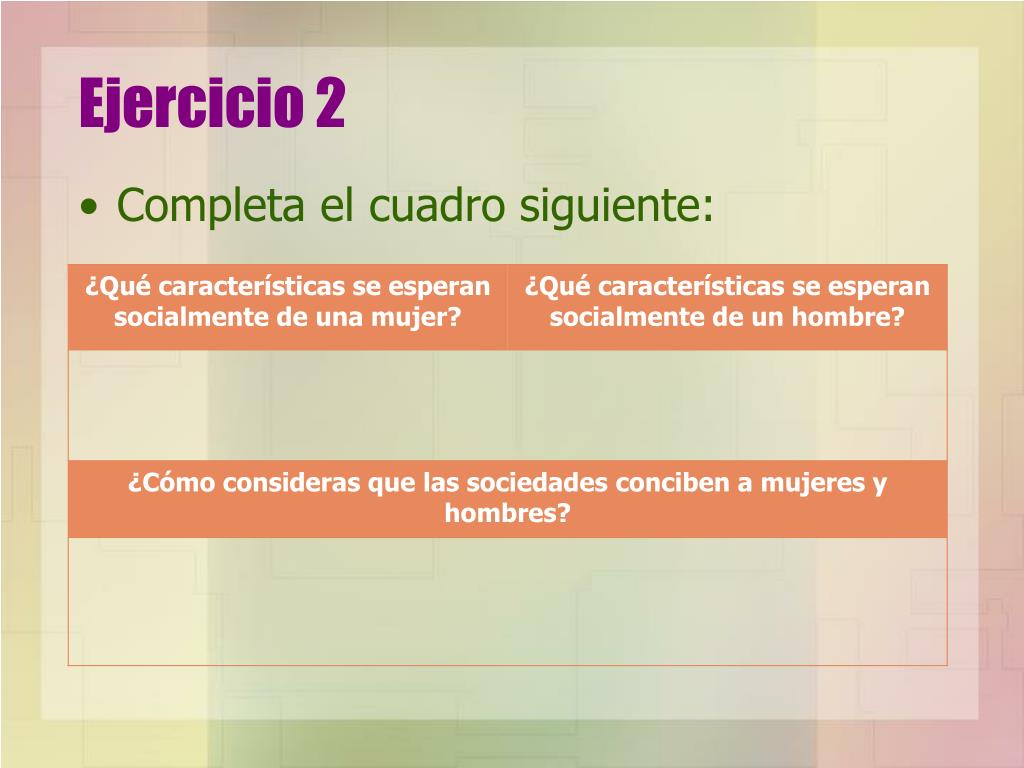 Ejercicio 2

• Completa el cuadro siguiente:

| ¿Qué características se esperan socialmente de una mujer? | ¿Qué características se esperan socialmente de un hombre? |
|---|---|
| | |
| ¿Cómo consideras que las sociedades conciben a mujeres y hombres? | |
| | |